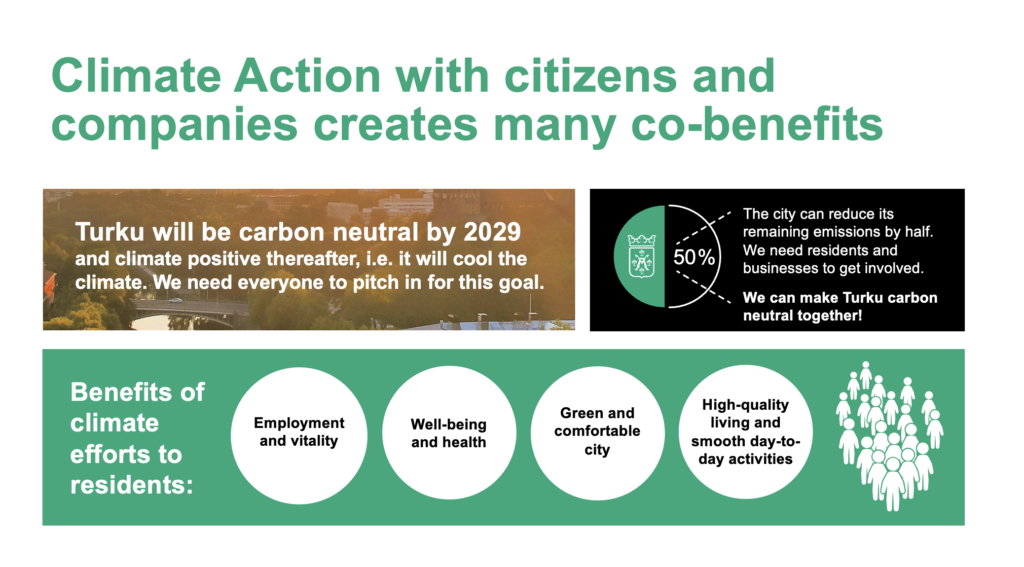 Climate Action with citizens and companies creates many co-benefits

Turku will be carbon neutral by 2029 and climate positive thereafter, i.e. it will cool the climate. We need everyone to pitch in for this goal.

50%

The city can reduce its remaining emissions by half. We need residents and businesses to get involved.

We can make Turku carbon neutral together!

Benefits of climate efforts to residents:

Employment and vitality

Well-being and health

Green and comfortable city

High-quality living and smooth day-to-day activities